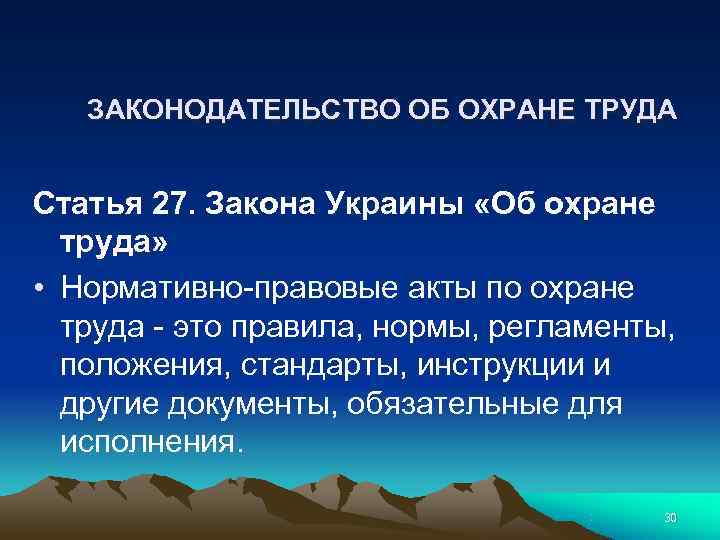 ЗАКОНОДАТЕЛЬСТВО ОБ ОХРАНЕ ТРУДА

Статья 27. Закона Украины «Об охране труда»

• Нормативно-правовые акты по охране труда - это правила, нормы, регламенты, положения, стандарты, инструкции и другие документы, обязательные для исполнения.

30